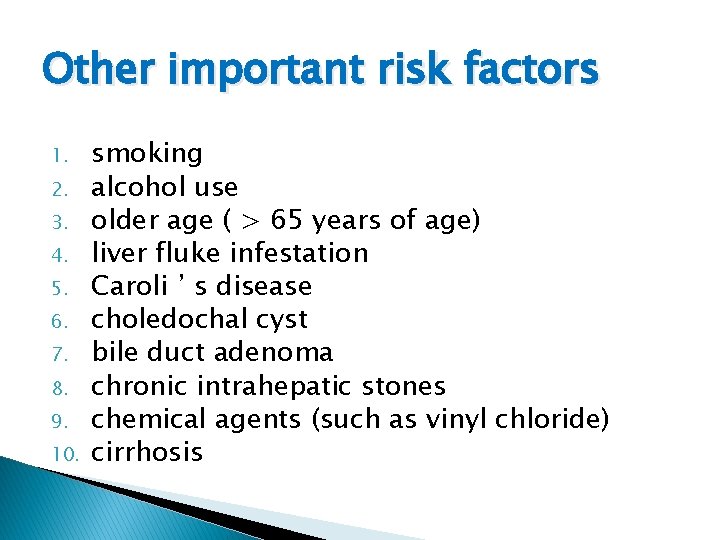 Other important risk factors

1. smoking
2. alcohol use
3. older age ( > 65 years of age)
4. liver fluke infestation
5. Caroli ’ s disease
6. choledochal cyst
7. bile duct adenoma
8. chronic intrahepatic stones
9. chemical agents (such as vinyl chloride)
10. cirrhosis